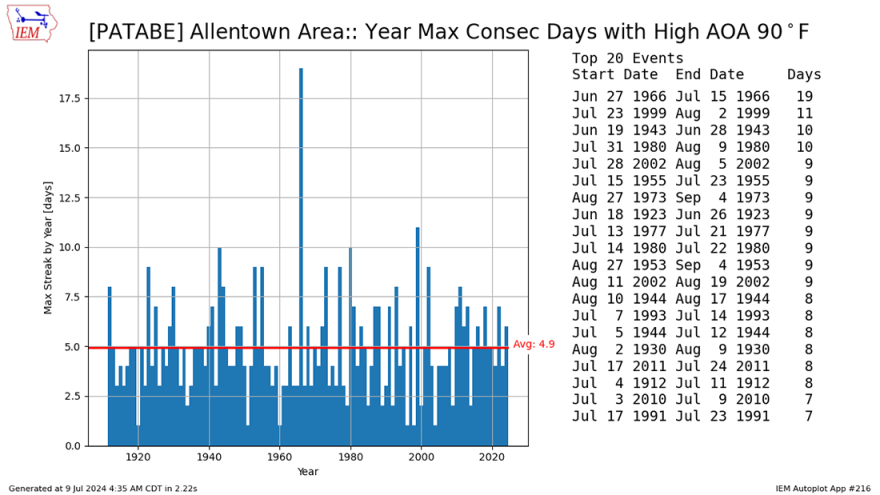 IEM

[PATABE] Allentown Area:: Year Max Consec Days with High AOA 90$^\circ$F

Max Streak by Year [days]

17.5
15.0
12.5
10.0
7.5
5.0
2.5
0.0

1920 1940 1960 1980 2000 2020
Year

Avg: 4.9

Top 20 Events

| Start Date | End Date | Days |
|---|---|---|
| Jun 27 1966 | Jul 15 1966 | 19 |
| Jul 23 1999 | Aug 2 1999 | 11 |
| Jun 19 1943 | Jun 28 1943 | 10 |
| Jul 31 1980 | Aug 9 1980 | 10 |
| Jul 28 2002 | Aug 5 2002 | 9 |
| Jul 15 1955 | Jul 23 1955 | 9 |
| Aug 27 1973 | Sep 4 1973 | 9 |
| Jun 18 1923 | Jun 26 1923 | 9 |
| Jul 13 1977 | Jul 21 1977 | 9 |
| Jul 14 1980 | Jul 22 1980 | 9 |
| Aug 27 1953 | Sep 4 1953 | 9 |
| Aug 11 2002 | Aug 19 2002 | 9 |
| Aug 10 1944 | Aug 17 1944 | 8 |
| Jul 7 1993 | Jul 14 1993 | 8 |
| Jul 5 1944 | Jul 12 1944 | 8 |
| Aug 2 1930 | Aug 9 1930 | 8 |
| Jul 17 2011 | Jul 24 2011 | 8 |
| Jul 4 1912 | Jul 11 1912 | 8 |
| Jul 3 2010 | Jul 9 2010 | 7 |
| Jul 17 1991 | Jul 23 1991 | 7 |

Generated at 9 Jul 2024 4:35 AM CDT in 2.22s

IEM Autoplot App #216